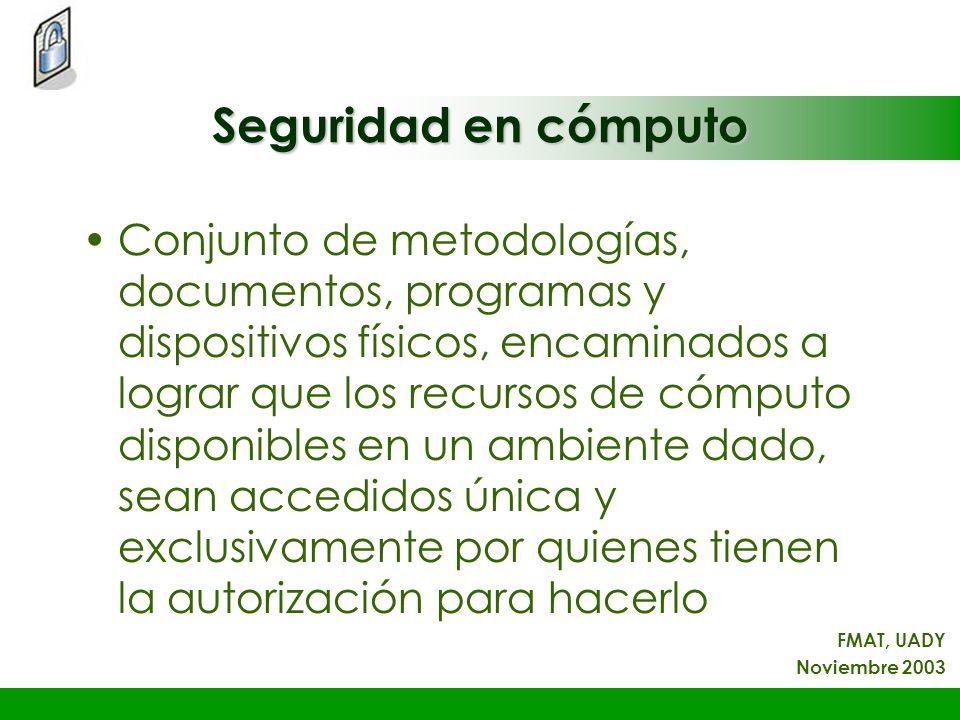 Seguridad en cómputo

• Conjunto de metodologías, documentos, programas y dispositivos físicos, encaminados a lograr que los recursos de cómputo disponibles en un ambiente dado, sean accedidos única y exclusivamente por quienes tienen la autorización para hacerlo

FMAT, UADY
Noviembre 2003